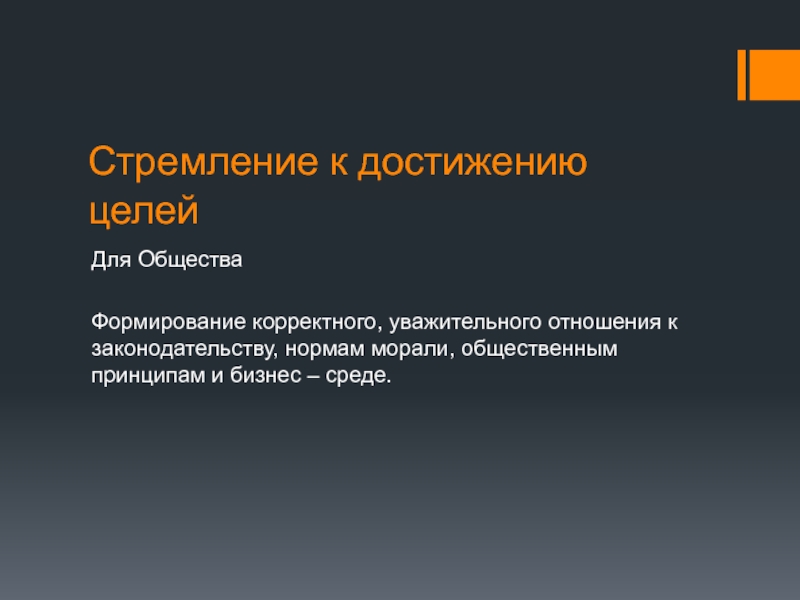 Стремление к достижению целей

Для Общества

Формирование корректного, уважительного отношения к законодательству, нормам морали, общественным принципам и бизнес – среде.